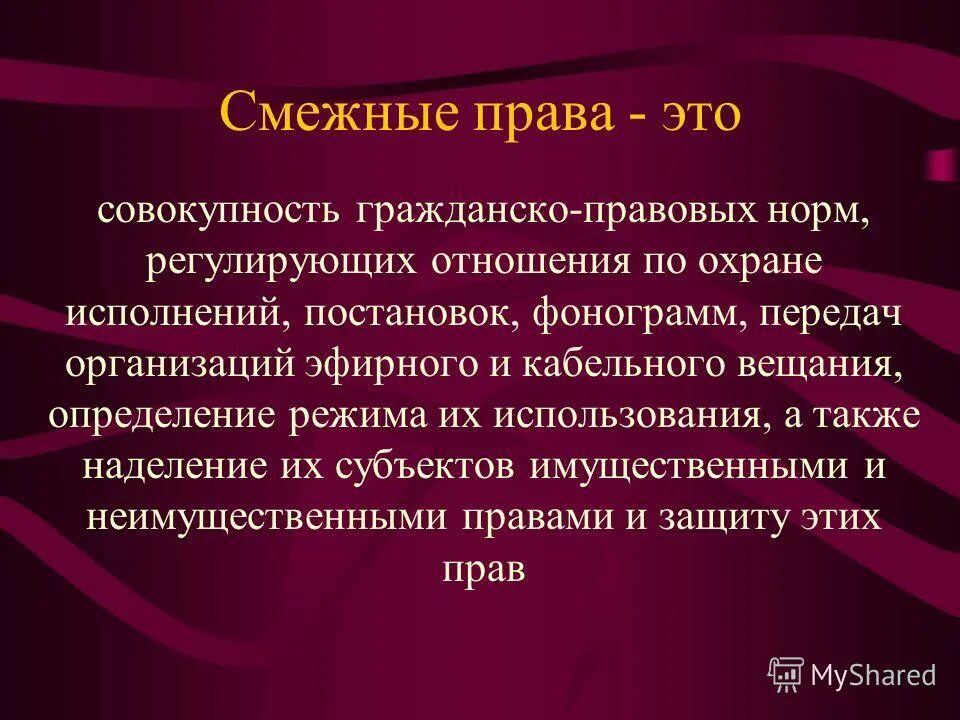 Смежные права - это

совокупность гражданско-правовых норм, регулирующих отношения по охране исполнений, постановок, фонограмм, передач организаций эфирного и кабельного вещания, определение режима их использования, а также наделение их субъектов имущественными и неимущественными правами и защиту этих прав

MyShared